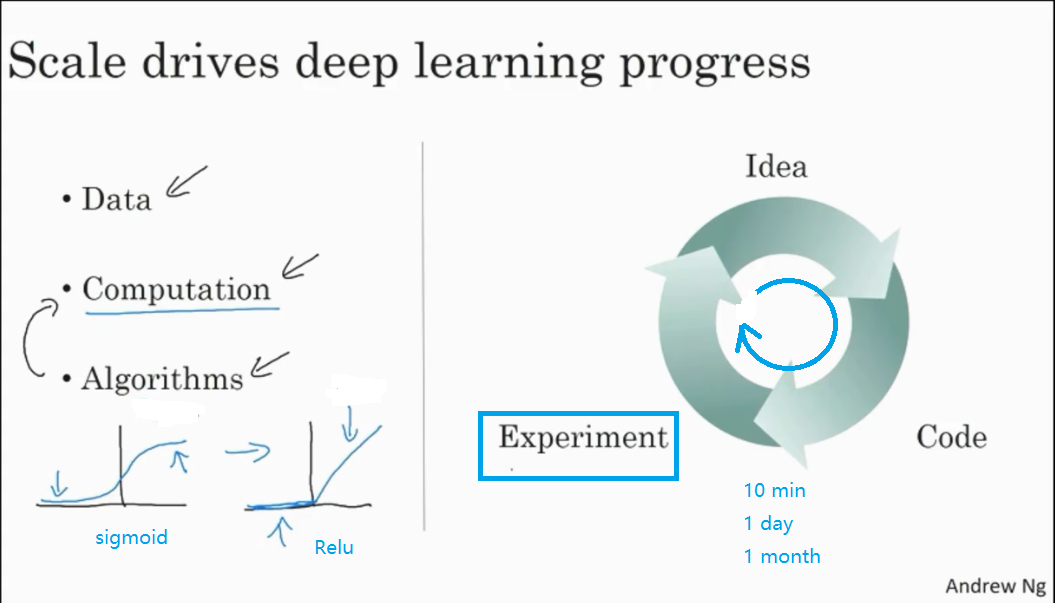 Scale drives deep learning progress

• Data

• Computation

• Algorithms

sigmoid

Relu

Idea

Experiment

Code

10 min
1 day
1 month

Andrew Ng